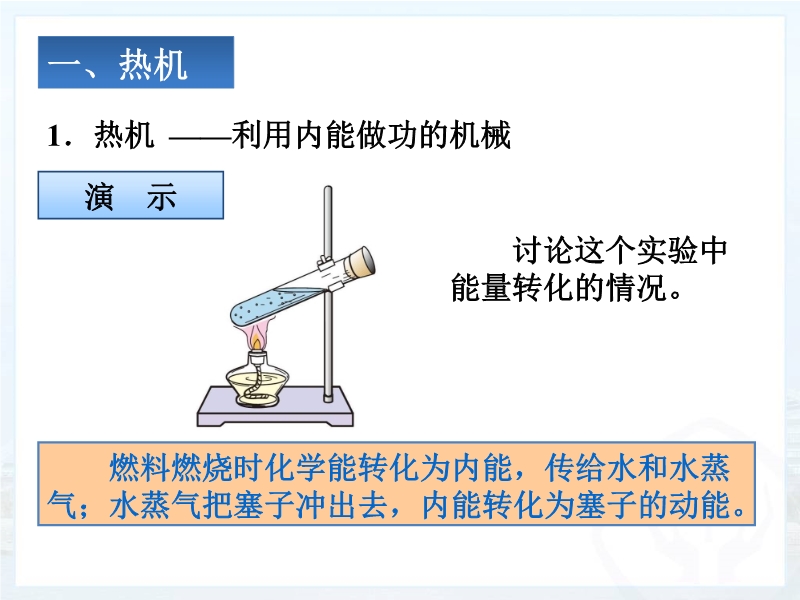 一、热机

1．热机 ——利用内能做功的机械

演　示

讨论这个实验中能量转化的情况。

燃料燃烧时化学能转化为内能，传给水和水蒸气；水蒸气把塞子冲出去，内能转化为塞子的动能。